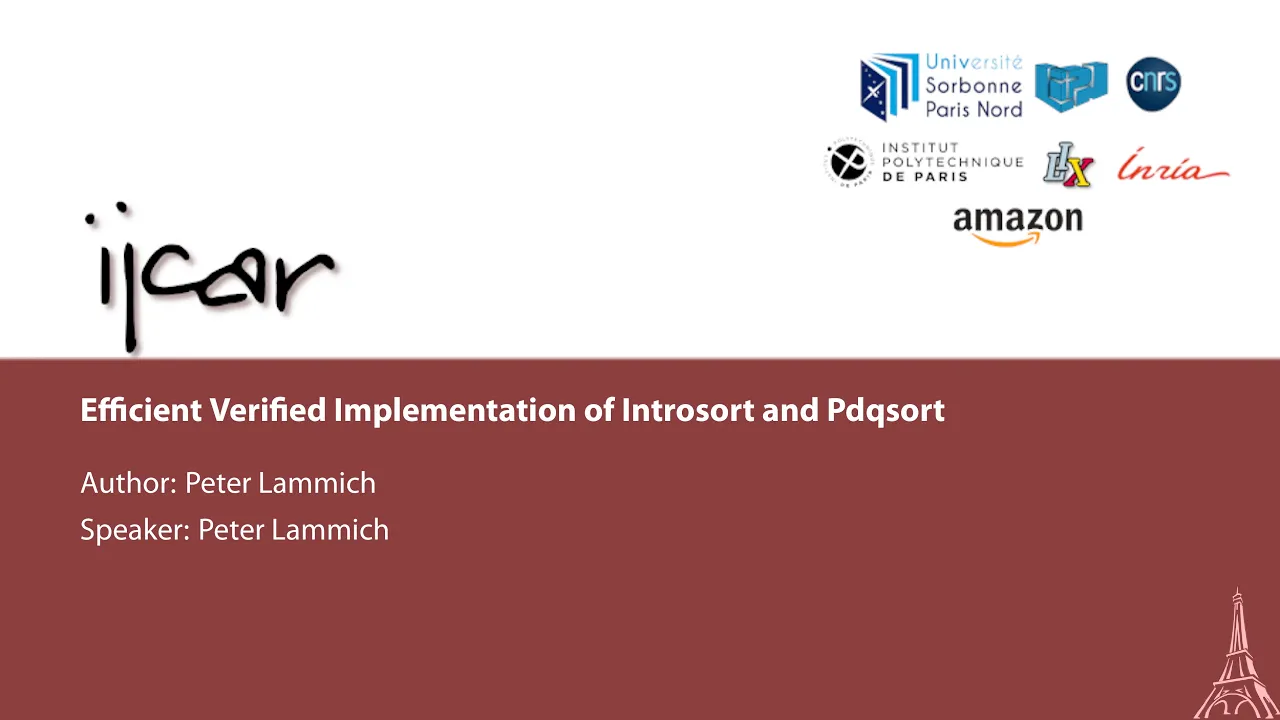 Université Sorbonne Paris Nord

cnrs

INSTITUT POLYTECHNIQUE DE PARIS

LIX

Inria

amazon

ijcar

Efficient Verified Implementation of Introsort and Pdqsort

Author: Peter Lammich

Speaker: Peter Lammich